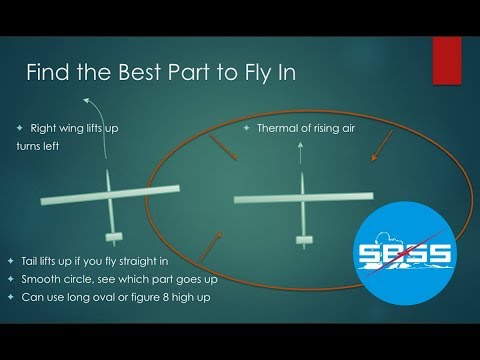 Find the Best Part to Fly In

Right wing lifts up turns left

Thermal of rising air

Tail lifts up if you fly straight in

Smooth circle, see which part goes up

Can use long oval or figure 8 high up

SBSS